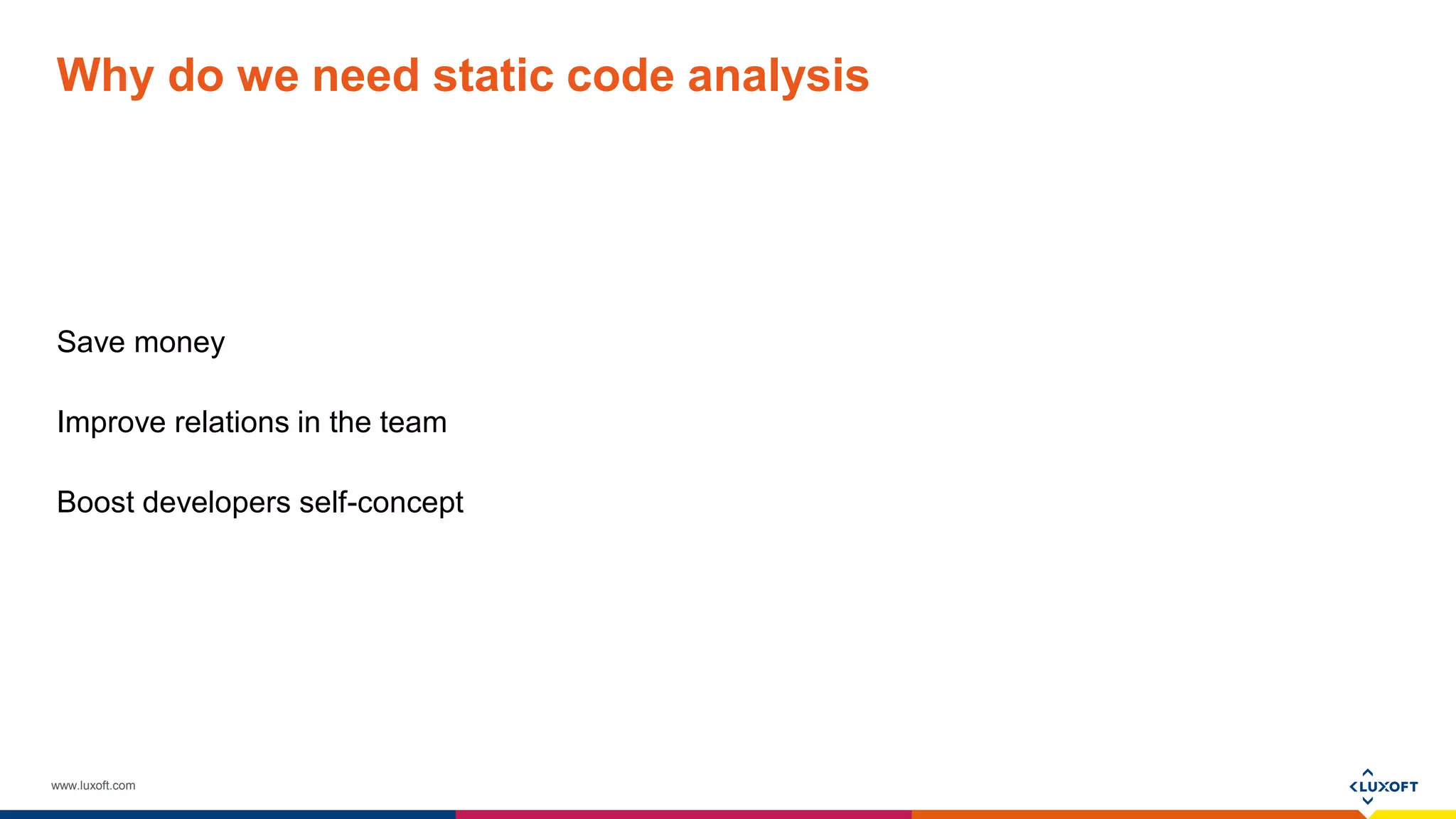 Why do we need static code analysis

Save money

Improve relations in the team

Boost developers self-concept

www.luxoft.com

LUXOFT